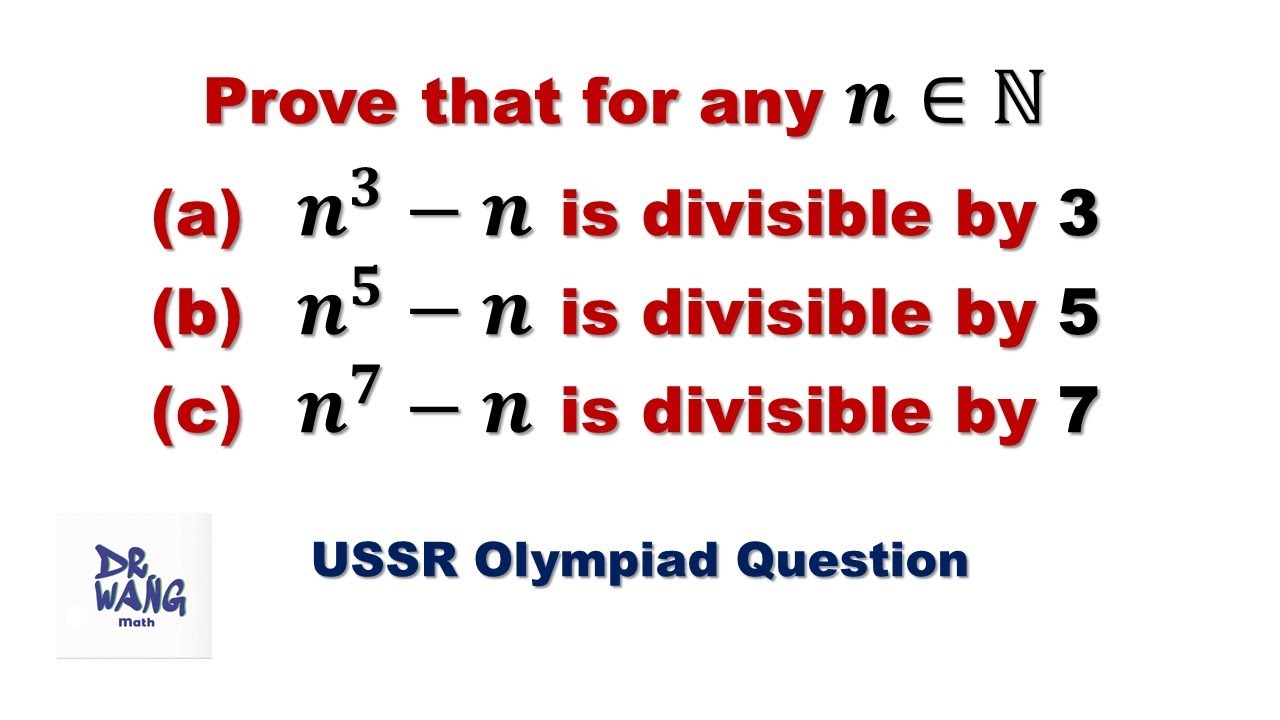 Prove that for any $n \in \mathbb{N}$

(a) $n^3 - n$ is divisible by 3

(b) $n^5 - n$ is divisible by 5

(c) $n^7 - n$ is divisible by 7

DR WANG Math

USSR Olympiad Question